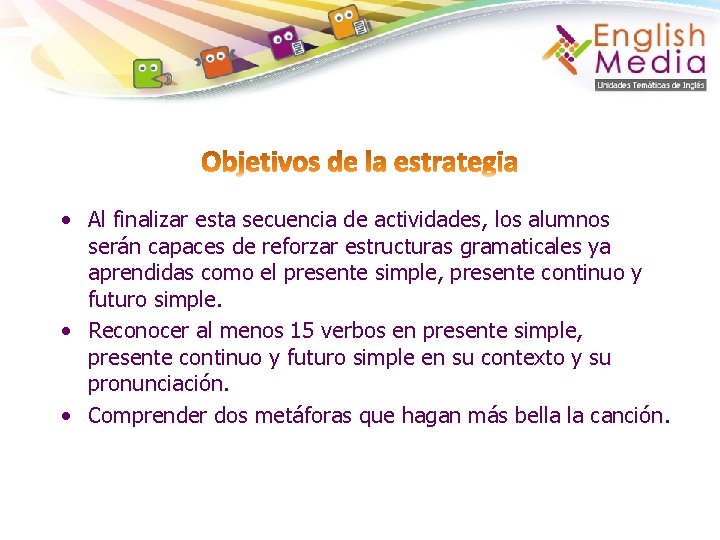 English Media
Unidades Temáticas de Inglés

Objetivos de la estrategia

• Al finalizar esta secuencia de actividades, los alumnos serán capaces de reforzar estructuras gramaticales ya aprendidas como el presente simple, presente continuo y futuro simple.
• Reconocer al menos 15 verbos en presente simple, presente continuo y futuro simple en su contexto y su pronunciación.
• Comprender dos metáforas que hagan más bella la canción.